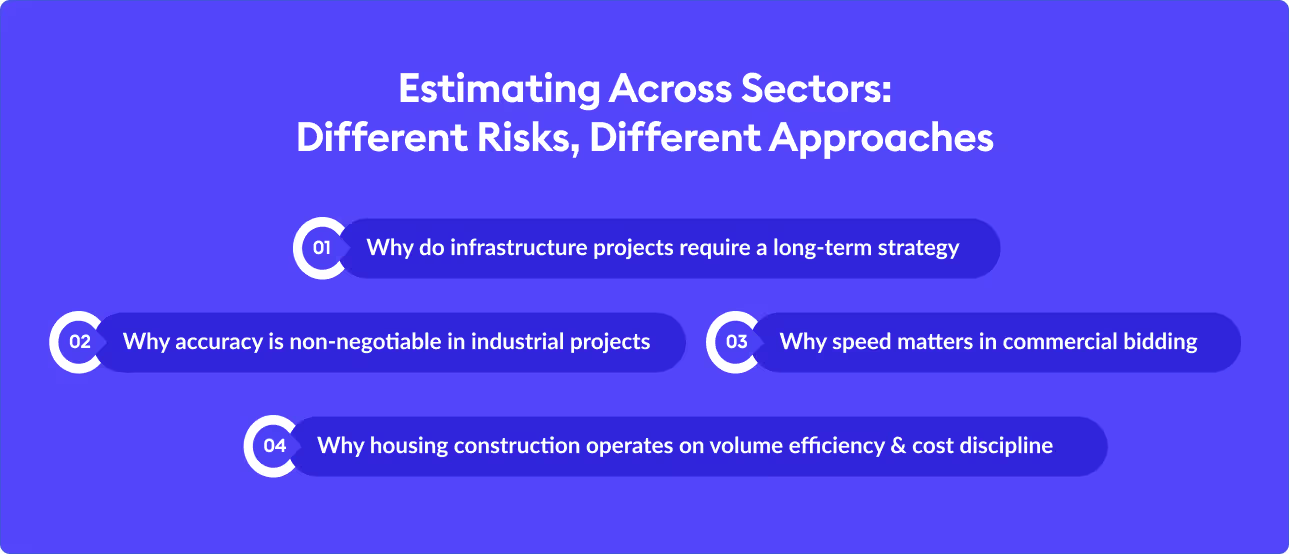 Estimating Across Sectors:
Different Risks, Different Approaches

01 Why do infrastructure projects require a long-term strategy

02 Why accuracy is non-negotiable in industrial projects

03 Why speed matters in commercial bidding

04 Why housing construction operates on volume efficiency & cost discipline